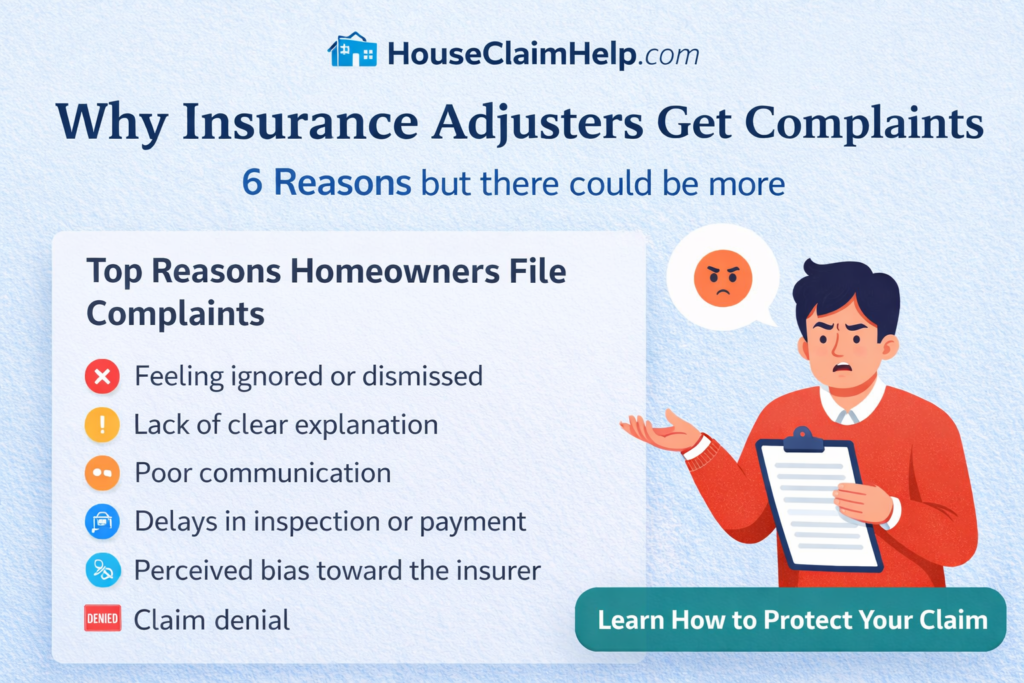 HouseClaimHelp.com

Why Insurance Adjusters Get Complaints

6 Reasons but there could be more

Top Reasons Homeowners File Complaints

Feeling ignored or dismissed

Lack of clear explanation

Poor communication

Delays in inspection or payment

Perceived bias toward the insurer

DENIED Claim denial

Learn How to Protect Your Claim